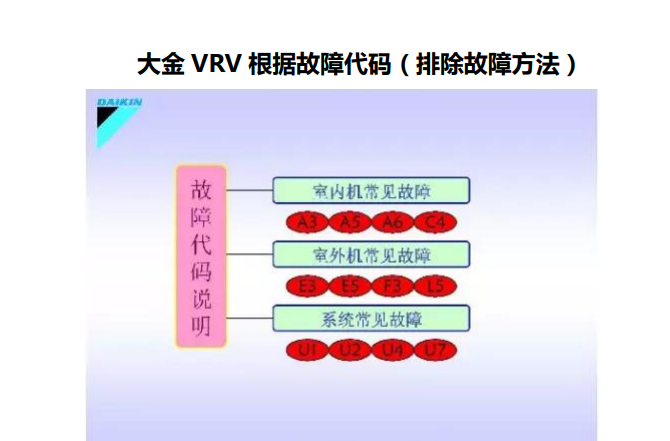 大金 VRV 根据故障代码（排除故障方法）

DAIKIN

故障代码说明

室内机常见故障

A3 A5 A6 C4

室外机常见故障

E3 E5 F3 L5

系统常见故障

U1 U2 U4 U7